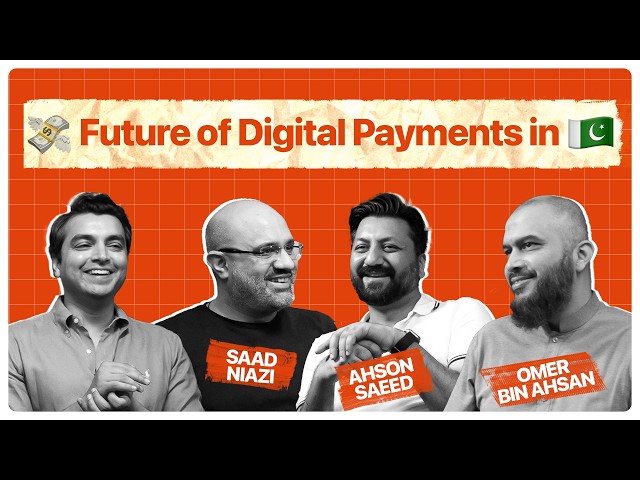 Future of Digital Payments in

SAAD NIAZI

AHSON SAEED

OMER BIN AHSAN